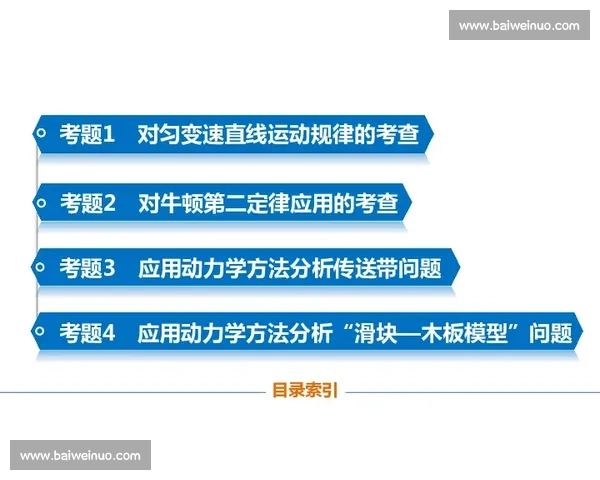 www.baiweinuo.com

考题1 对匀变速直线运动规律的考查

考题2 对牛顿第二定律应用的考查

考题3 应用动力学方法分析传送带问题

考题4 应用动力学方法分析“滑块—木板模型”问题

目录索引

www.baiweinuo.com